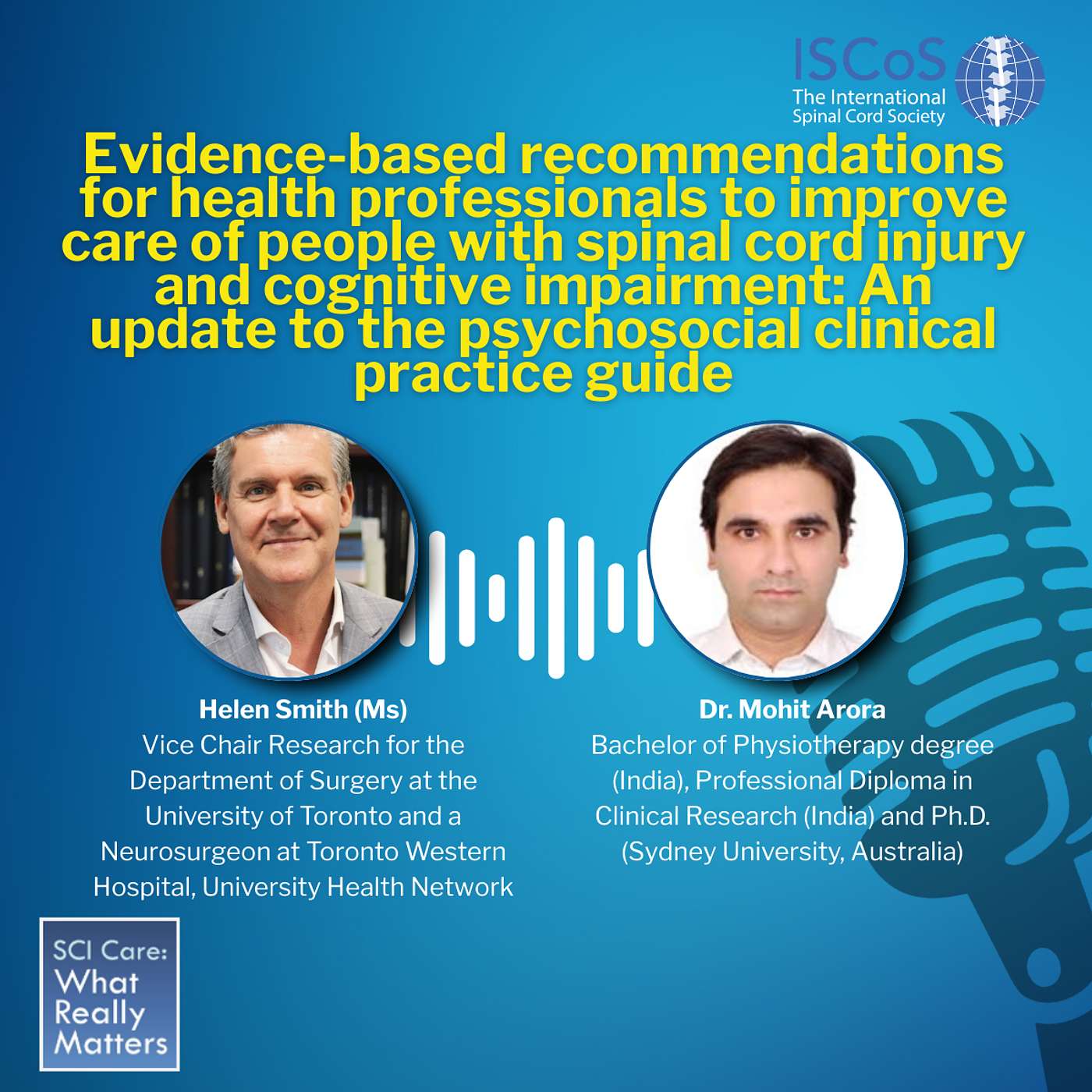 ISCoS
The International Spinal Cord Society

Evidence-based recommendations for health professionals to improve care of people with spinal cord injury and cognitive impairment: An update to the psychosocial clinical practice guide

Helen Smith (Ms)
Vice Chair Research for the Department of Surgery at the University of Toronto and a Neurosurgeon at Toronto Western Hospital, University Health Network

Dr. Mohit Arora
Bachelor of Physiotherapy degree (India), Professional Diploma in Clinical Research (India) and Ph.D. (Sydney University, Australia)

SCI Care: What Really Matters